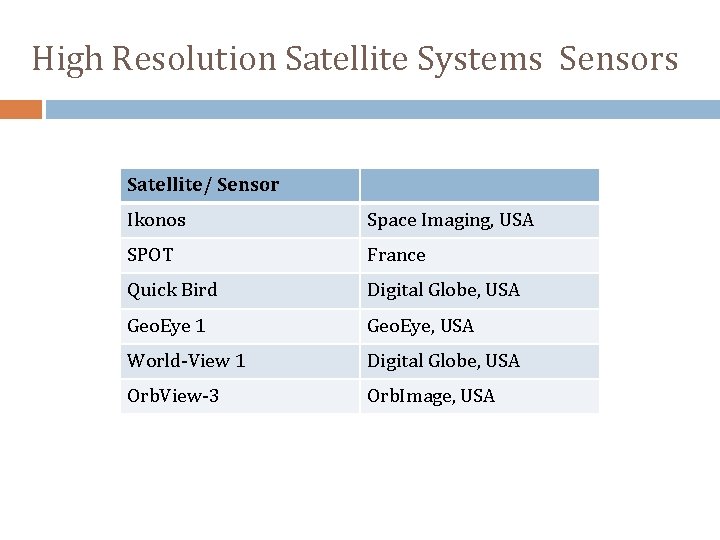 High Resolution Satellite Systems  Sensors

| Satellite/ Sensor | |
|---|---|
| Ikonos | Space Imaging, USA |
| SPOT | France |
| Quick Bird | Digital Globe, USA |
| GeoEye 1 | GeoEye, USA |
| World-View 1 | Digital Globe, USA |
| OrbView-3 | OrbImage, USA |